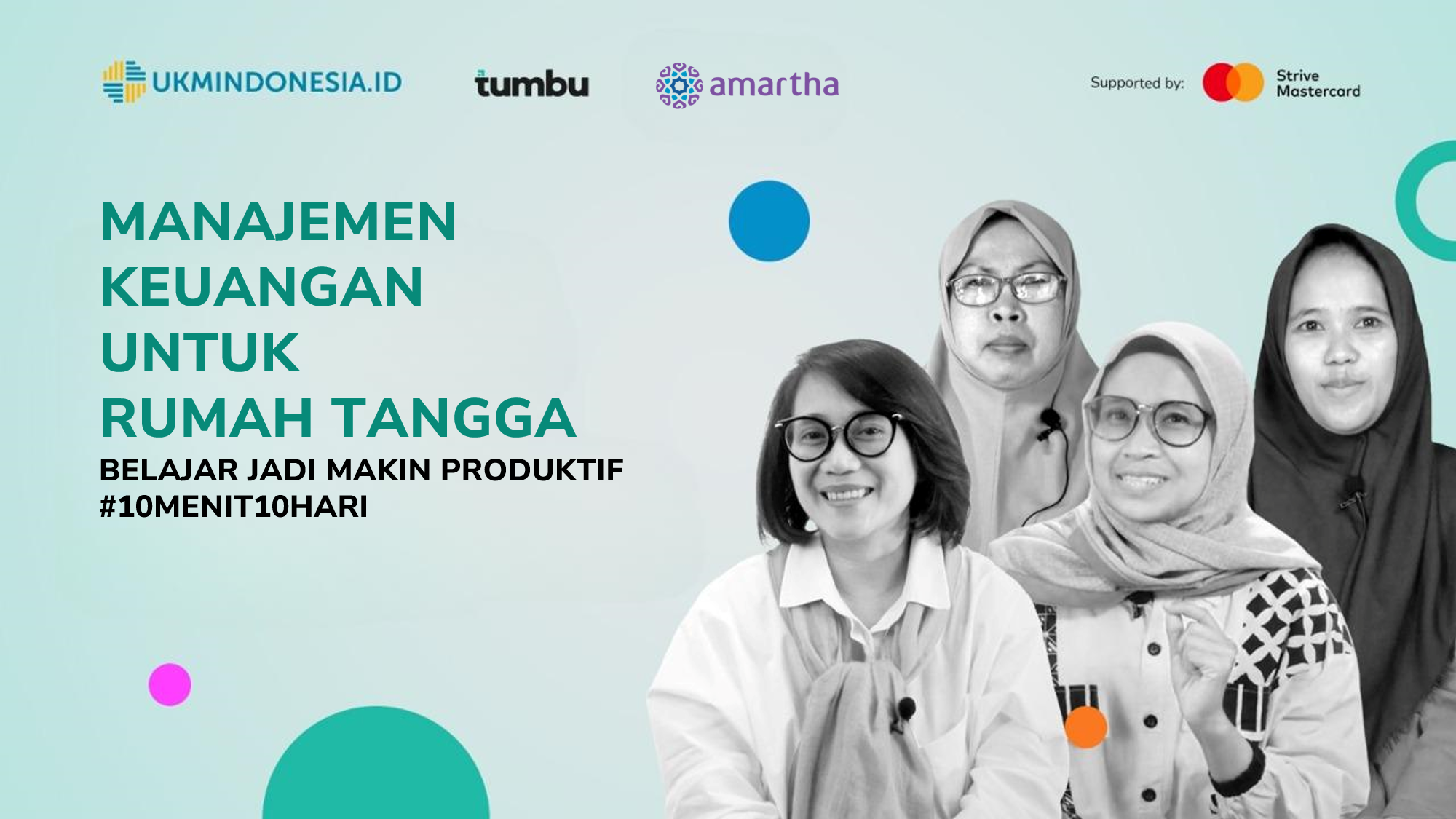 UKMINDONESIA.ID

tumbu

amartha

Supported by: Strive Mastercard

MANAJEMEN KEUANGAN UNTUK RUMAH TANGGA

BELAJAR JADI MAKIN PRODUKTIF
#10MENIT10HARI